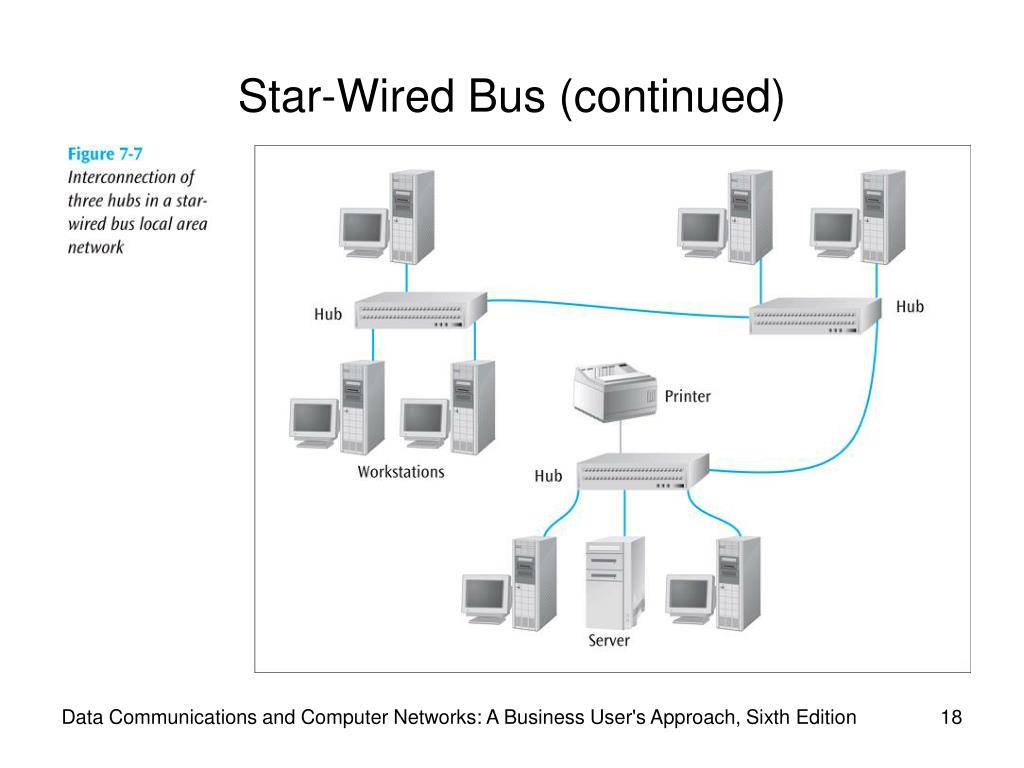 Star-Wired Bus (continued)

Figure 7-7
Interconnection of three hubs in a star-wired bus local area network

Hub

Hub

Printer

Workstations

Hub

Server

Data Communications and Computer Networks: A Business User's Approach, Sixth Edition

18